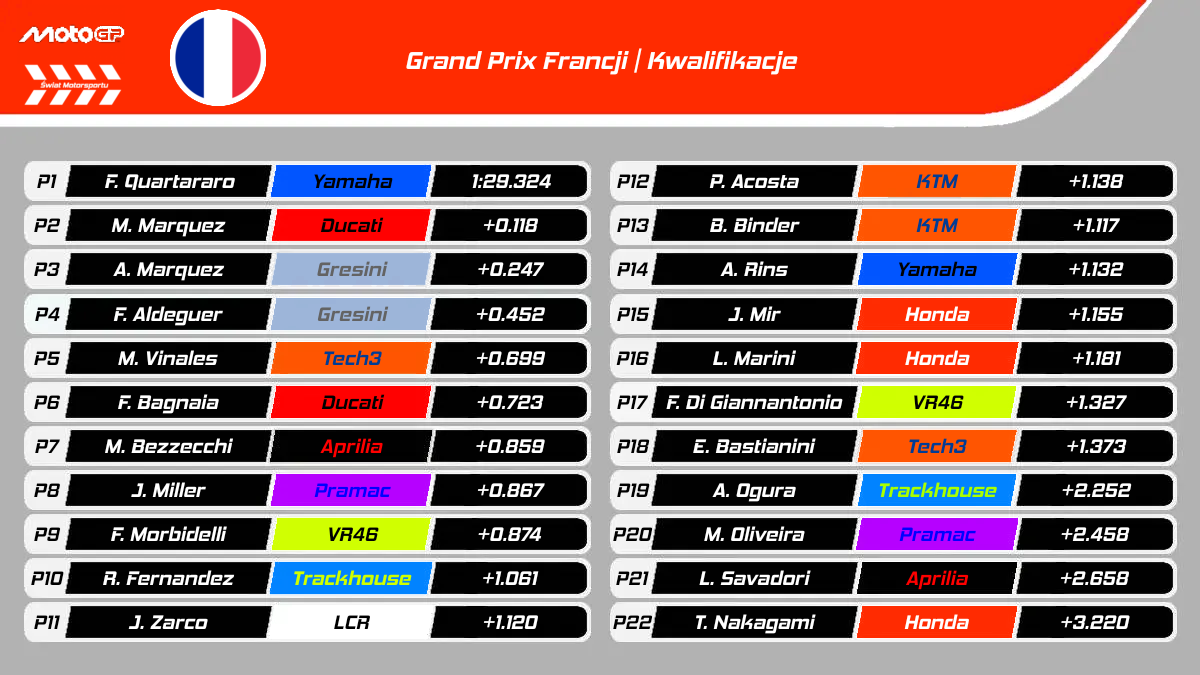 MotoGP
Świat Motorsportu
Grand Prix Francji | Kwalifikacje

| | | | |
|---|---|---|---|
| P1 | F. Quartararo | Yamaha | 1:29.324 |
| P2 | M. Marquez | Ducati | +0.118 |
| P3 | A. Marquez | Gresini | +0.247 |
| P4 | F. Aldeguer | Gresini | +0.452 |
| P5 | M. Vinales | Tech3 | +0.699 |
| P6 | F. Bagnaia | Ducati | +0.723 |
| P7 | M. Bezzecchi | Aprilia | +0.859 |
| P8 | J. Miller | Pramac | +0.867 |
| P9 | F. Morbidelli | VR46 | +0.874 |
| P10 | R. Fernandez | Trackhouse | +1.061 |
| P11 | J. Zarco | LCR | +1.120 |

| | | | |
|---|---|---|---|
| P12 | P. Acosta | KTM | +1.138 |
| P13 | B. Binder | KTM | +1.117 |
| P14 | A. Rins | Yamaha | +1.132 |
| P15 | J. Mir | Honda | +1.155 |
| P16 | L. Marini | Honda | +1.181 |
| P17 | F. Di Giannantonio | VR46 | +1.327 |
| P18 | E. Bastianini | Tech3 | +1.373 |
| P19 | A. Ogura | Trackhouse | +2.252 |
| P20 | M. Oliveira | Pramac | +2.458 |
| P21 | L. Savadori | Aprilia | +2.658 |
| P22 | T. Nakagami | Honda | +3.220 |